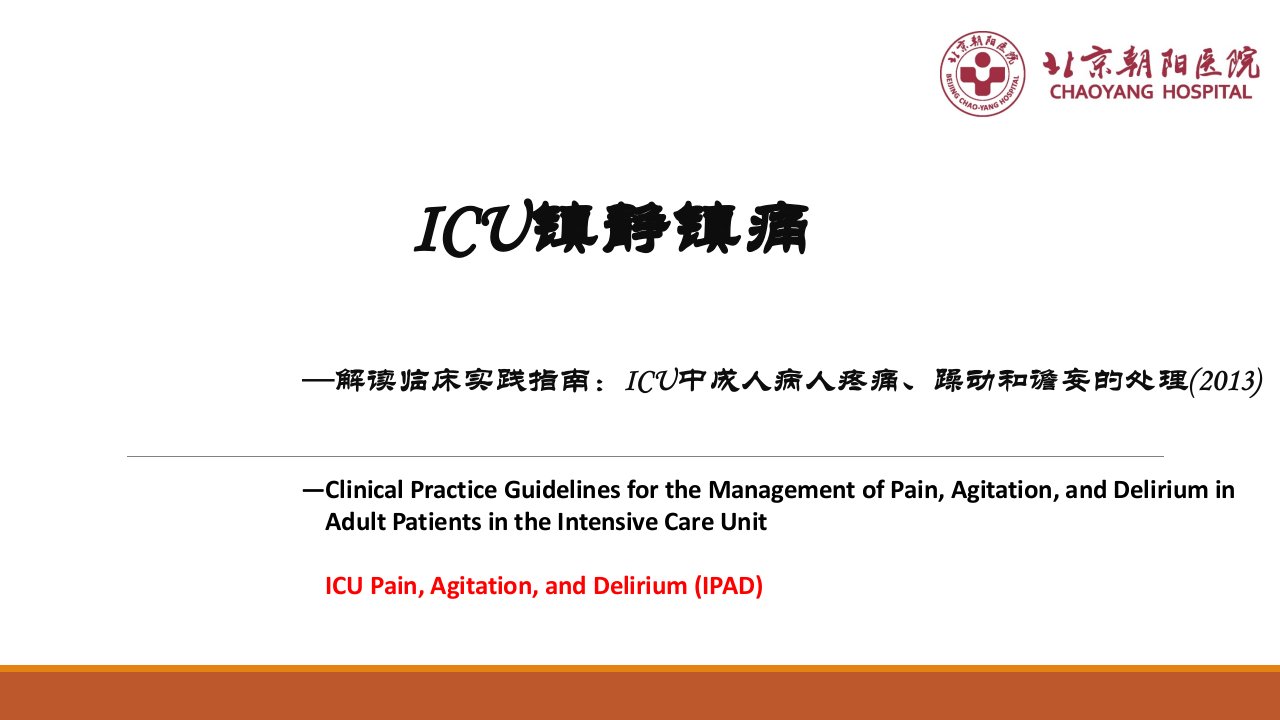 北京朝阳医院
BEIJING CHAO-YANG HOSPITAL
北京朝阳医院
CHAOYANG HOSPITAL

ICU镇静镇痛

—解读临床实践指南：ICU中成人病人疼痛、躁动和谵妄的处理(2013)

—Clinical Practice Guidelines for the Management of Pain, Agitation, and Delirium in Adult Patients in the Intensive Care Unit

ICU Pain, Agitation, and Delirium (IPAD)